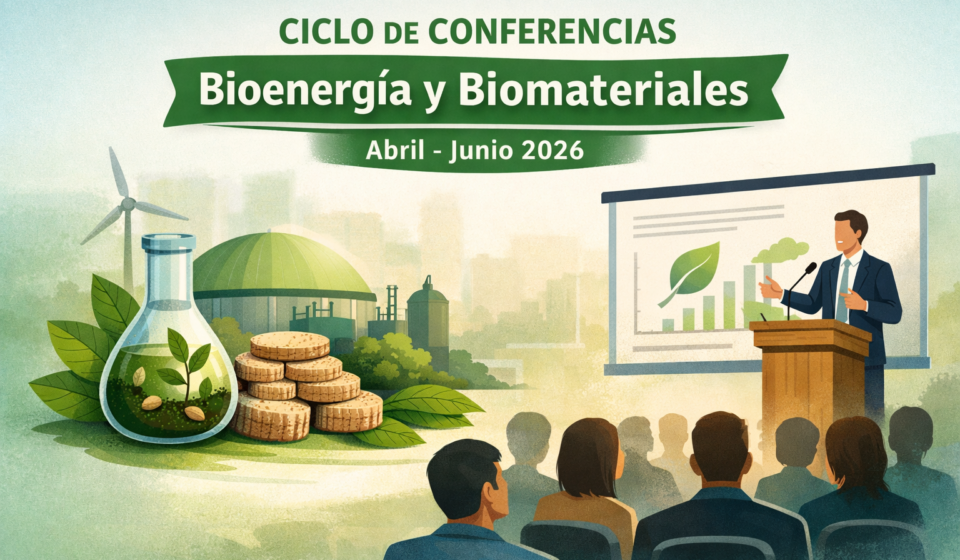 CICLO DE CONFERENCIAS

Bioenergía y Biomateriales

Abril - Junio 2026